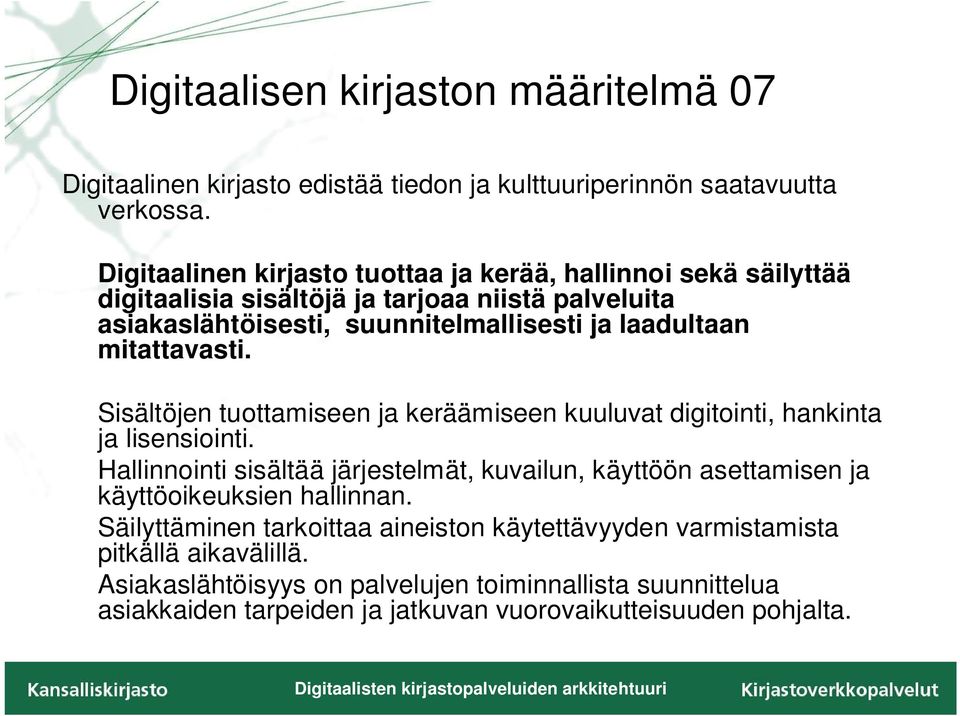 Digitaalisen kirjaston määritelmä 07

Digitaalinen kirjasto edistää tiedon ja kulttuuriperinnön saatavuutta verkossa.

Digitaalinen kirjasto tuottaa ja kerää, hallinnoi sekä säilyttää digitaalisia sisältöjä ja tarjoaa niistä palveluita asiakaslähtöisesti, suunnitelmallisesti ja laadultaan mitattavasti.

Sisältöjen tuottamiseen ja keräämiseen kuuluvat digitointi, hankinta ja lisensiointi.

Hallinnointi sisältää järjestelmät, kuvailun, käyttöön asettamisen ja käyttöoikeuksien hallinnan.

Säilyttäminen tarkoittaa aineiston käytettävyyden varmistamista pitkällä aikavälillä.

Asiakaslähtöisyys on palvelujen toiminnallista suunnittelua asiakkaiden tarpeiden ja jatkuvan vuorovaikutteisuuden pohjalta.

Kansalliskirjasto Digitaalisten kirjastopalveluiden arkkitehtuuri Kirjastoverkkopalvelut